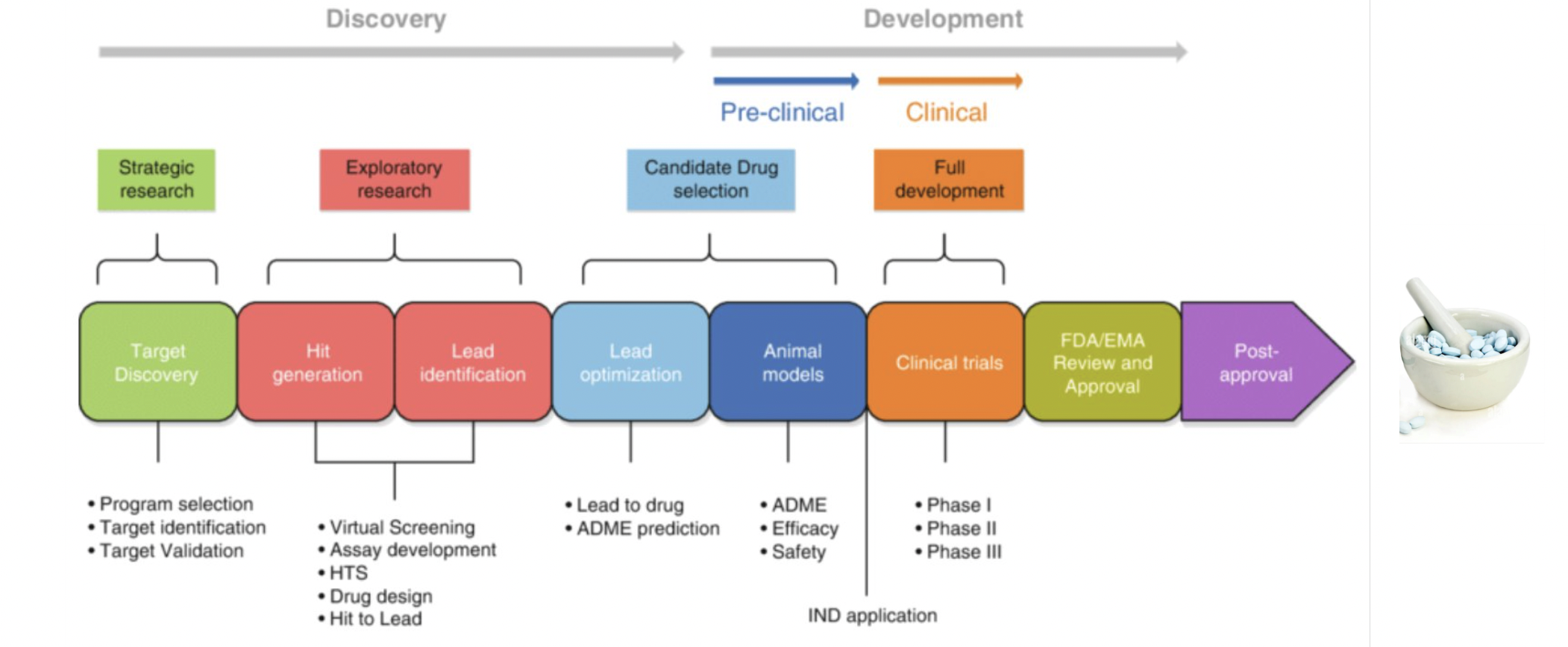 Discovery

Development

Pre-clinical

Clinical

Strategic research

Exploratory research

Candidate Drug selection

Full development

Target Discovery

Hit generation

Lead identification

Lead optimization

Animal models

Clinical trials

FDA/EMA Review and Approval

Post-approval

• Program selection
• Target identification
• Target Validation

• Virtual Screening
• Assay development
• HTS
• Drug design
• Hit to Lead

• Lead to drug
• ADME prediction

• ADME
• Efficacy
• Safety

• Phase I
• Phase II
• Phase III

IND application